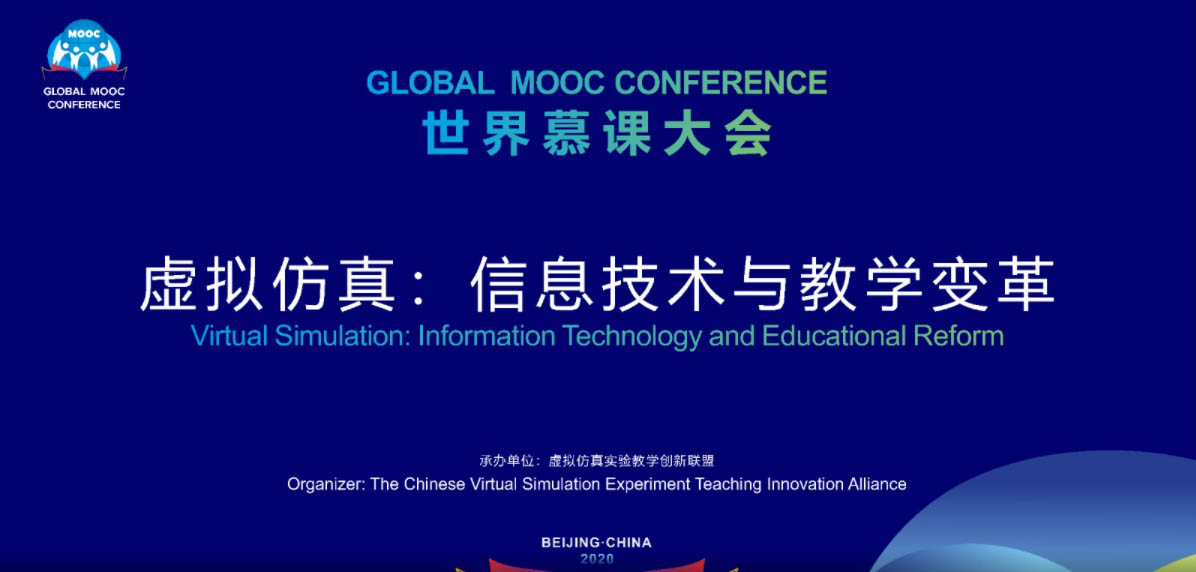 MOOC
GLOBAL MOOC CONFERENCE

GLOBAL MOOC CONFERENCE
世界慕课大会

虚拟仿真：信息技术与教学变革
Virtual Simulation: Information Technology and Educational Reform

承办单位：虚拟仿真实验教学创新联盟
Organizer: The Chinese Virtual Simulation Experiment Teaching Innovation Alliance

BEIJING·CHINA
2020